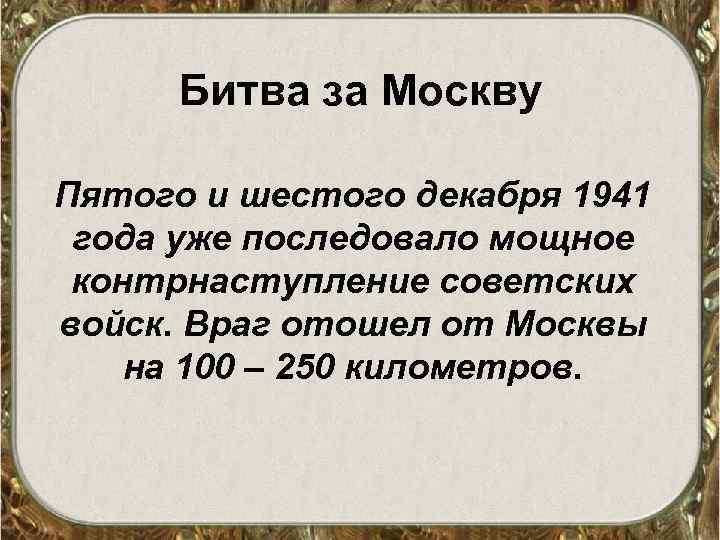 Битва за Москву

Пятого и шестого декабря 1941 года уже последовало мощное контрнаступление советских войск. Враг отошел от Москвы на 100 – 250 километров.